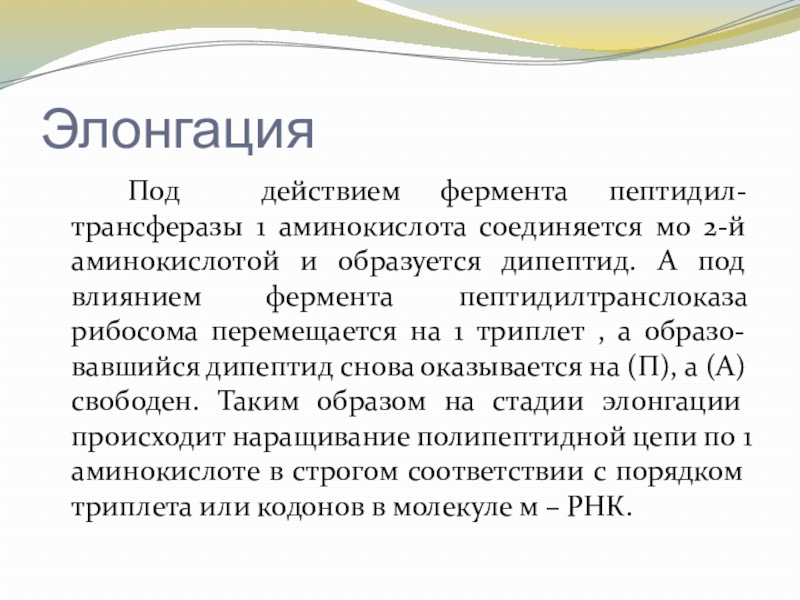 Элонгация

Под действием фермента пептидилтрансферазы 1 аминокислота соединяется мо 2-й аминокислотой и образуется дипептид. А под влиянием фермента пептидилтранслоказа рибосома перемещается на 1 триплет , а образовавшийся дипептид снова оказывается на (П), а (А) свободен. Таким образом на стадии элонгации происходит наращивание полипептидной цепи по 1 аминокислоте в строгом соответствии с порядком триплета или кодонов в молекуле м – РНК.